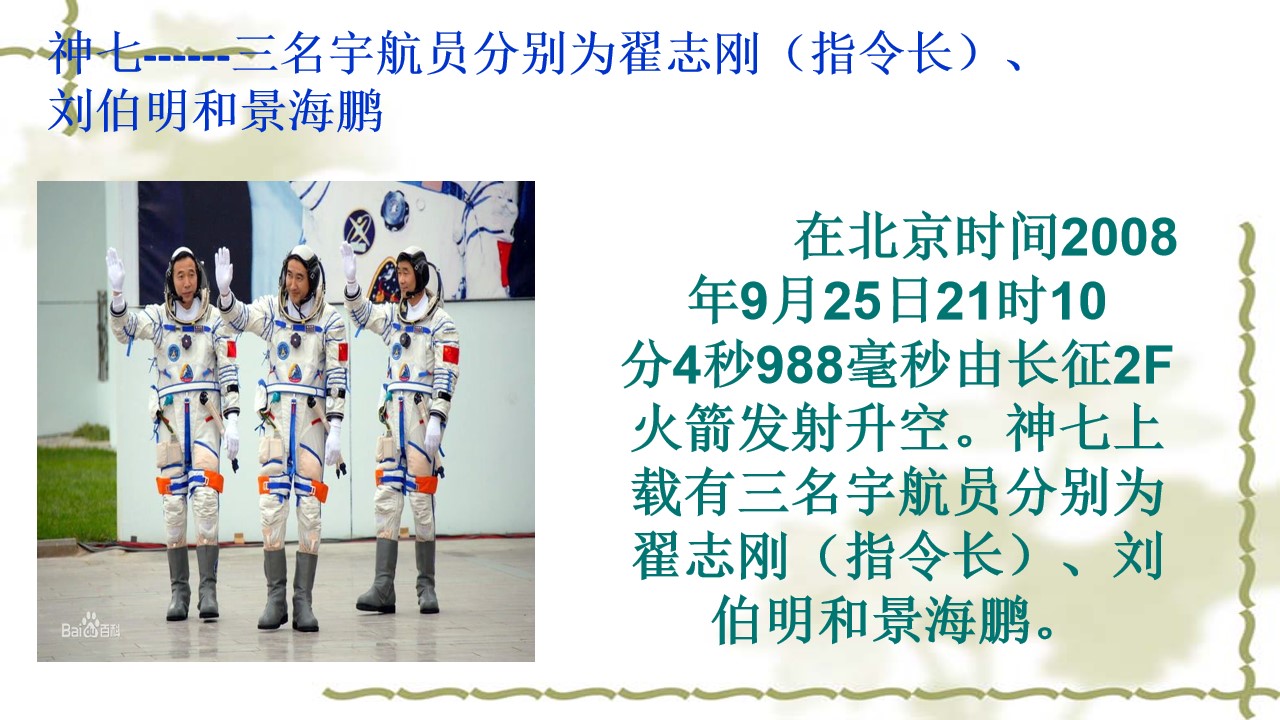 神七------三名宇航员分别为翟志刚（指令长）、刘伯明和景海鹏

Bai百科

在北京时间2008年9月25日21时10分4秒988毫秒由长征2F火箭发射升空。神七上载有三名宇航员分别为翟志刚（指令长）、刘伯明和景海鹏。